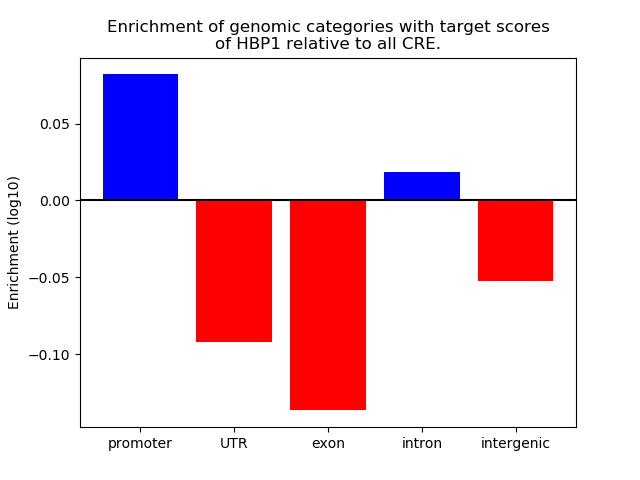 Enrichment of genomic categories with target scores of HBP1 relative to all CRE.

Enrichment (log10)

0.05
0.00
−0.05
−0.10

promoter
UTR
exon
intron
intergenic